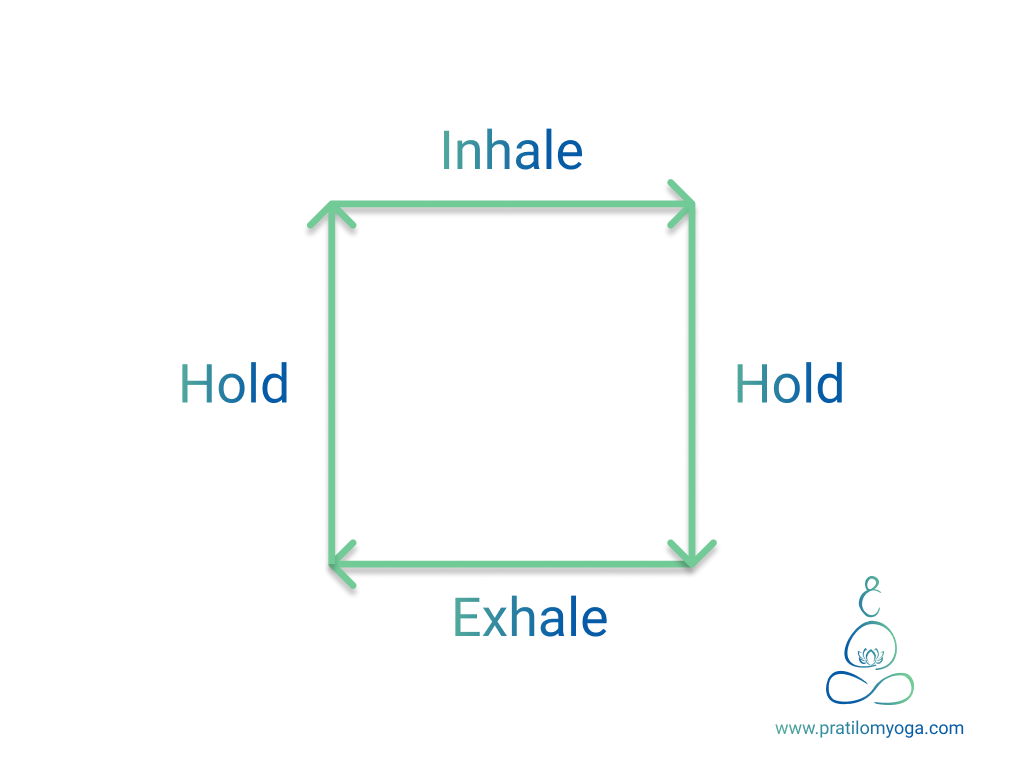 Inhale

Hold

Hold

Exhale

www.pratilomyoga.com